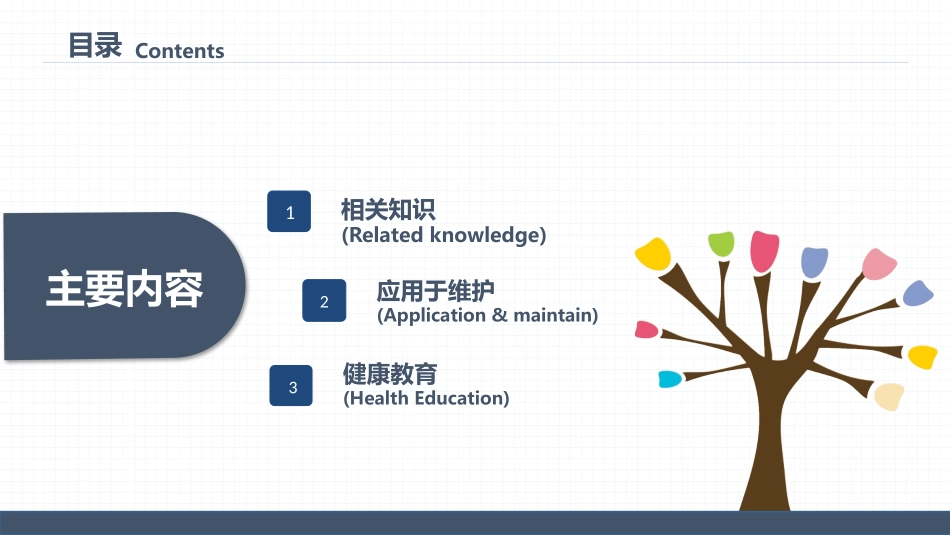 目录 Contents

主要内容

1 相关知识
(Related knowledge)

2 应用于维护
(Application & maintain)

3 健康教育
(Health Education)